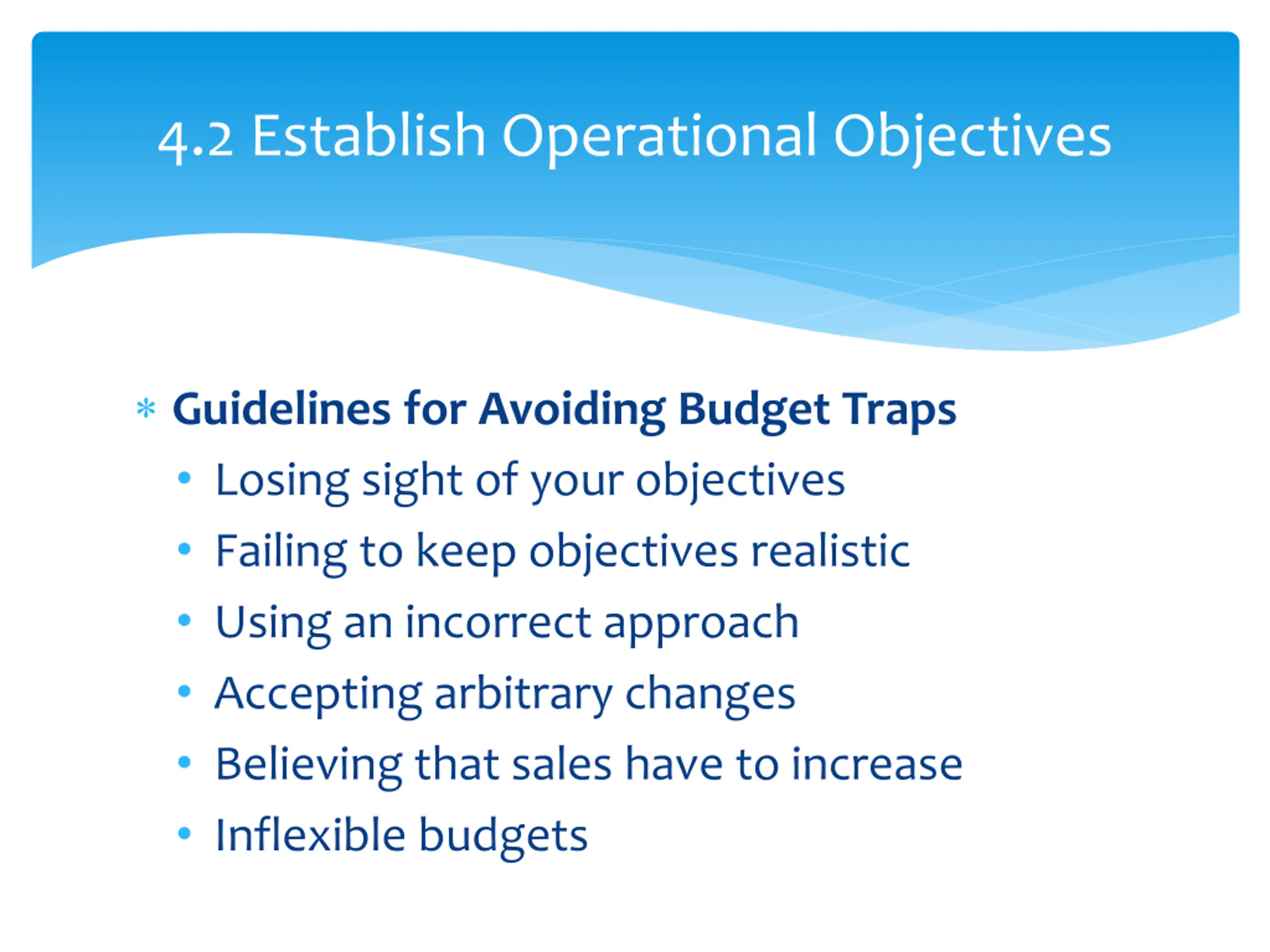 4.2 Establish Operational Objectives

* Guidelines for Avoiding Budget Traps
  • Losing sight of your objectives
  • Failing to keep objectives realistic
  • Using an incorrect approach
  • Accepting arbitrary changes
  • Believing that sales have to increase
  • Inflexible budgets